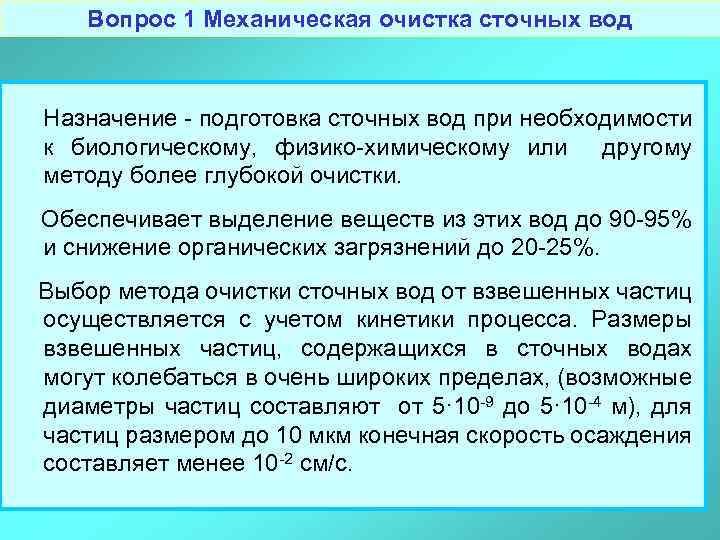 Вопрос 1 Механическая очистка сточных вод

Назначение - подготовка сточных вод при необходимости к биологическому, физико-химическому или другому методу более глубокой очистки.

Обеспечивает выделение веществ из этих вод до 90-95% и снижение органических загрязнений до 20-25%.

Выбор метода очистки сточных вод от взвешенных частиц осуществляется с учетом кинетики процесса. Размеры взвешенных частиц, содержащихся в сточных водах могут колебаться в очень широких пределах, (возможные диаметры частиц составляют от $5 \cdot 10^{-9}$ до $5 \cdot 10^{-4}$ м), для частиц размером до 10 мкм конечная скорость осаждения составляет менее $10^{-2}$ см/с.